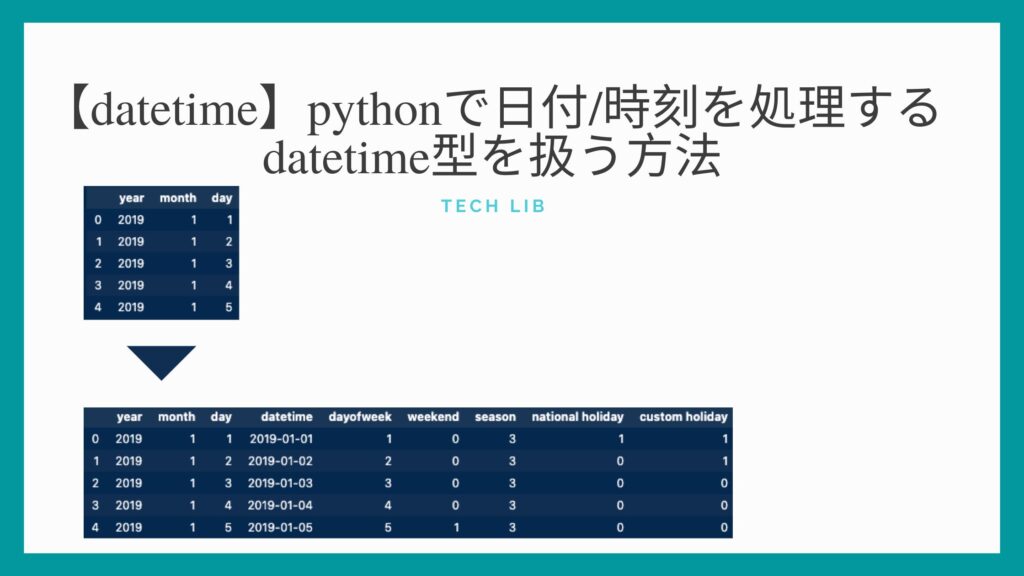 【datetime】pythonで日付/時刻を処理する datetime型を扱う方法

TECH LIB

| | year | month | day |
|---|---|---|---|
| 0 | 2019 | 1 | 1 |
| 1 | 2019 | 1 | 2 |
| 2 | 2019 | 1 | 3 |
| 3 | 2019 | 1 | 4 |
| 4 | 2019 | 1 | 5 |

| | year | month | day | datetime | dayofweek | weekend | season | national holiday | custom holiday |
|---|---|---|---|---|---|---|---|---|---|
| 0 | 2019 | 1 | 1 | 2019-01-01 | 1 | 0 | 3 | 1 | 1 |
| 1 | 2019 | 1 | 2 | 2019-01-02 | 2 | 0 | 3 | 0 | 1 |
| 2 | 2019 | 1 | 3 | 2019-01-03 | 3 | 0 | 3 | 0 | 0 |
| 3 | 2019 | 1 | 4 | 2019-01-04 | 4 | 0 | 3 | 0 | 0 |
| 4 | 2019 | 1 | 5 | 2019-01-05 | 5 | 1 | 3 | 0 | 0 |